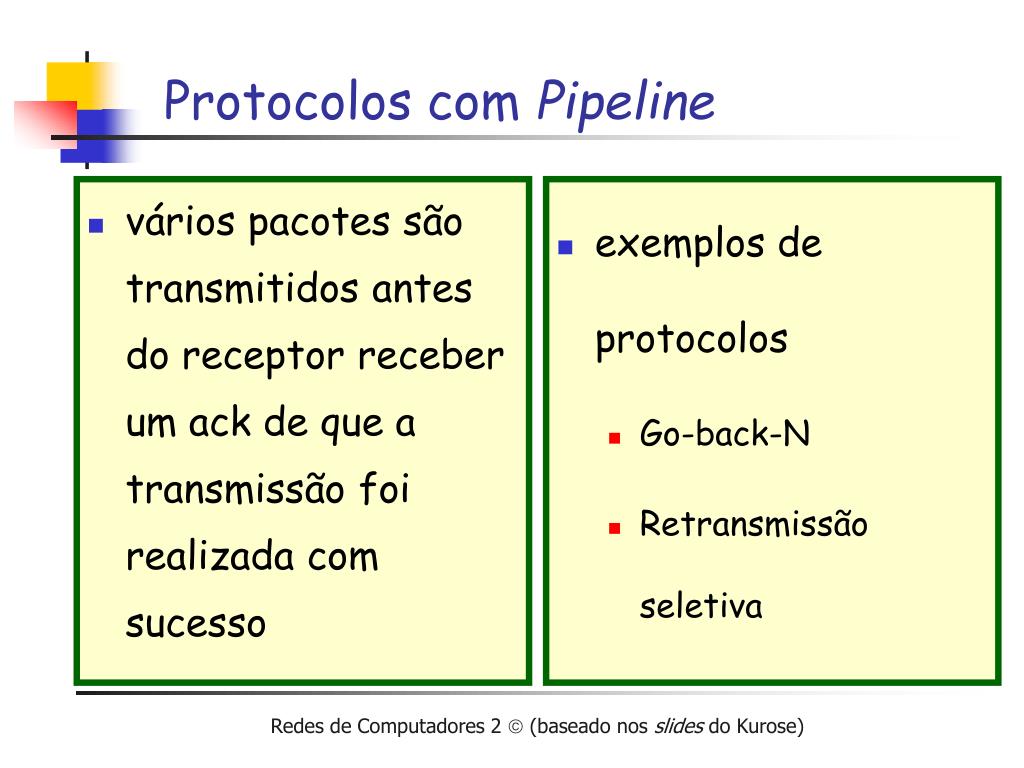 Protocolos com Pipeline

- vários pacotes são transmitidos antes do receptor receber um ack de que a transmissão foi realizada com sucesso

- exemplos de protocolos
  - Go-back-N
  - Retransmissão seletiva

Redes de Computadores 2 © (baseado nos slides do Kurose)